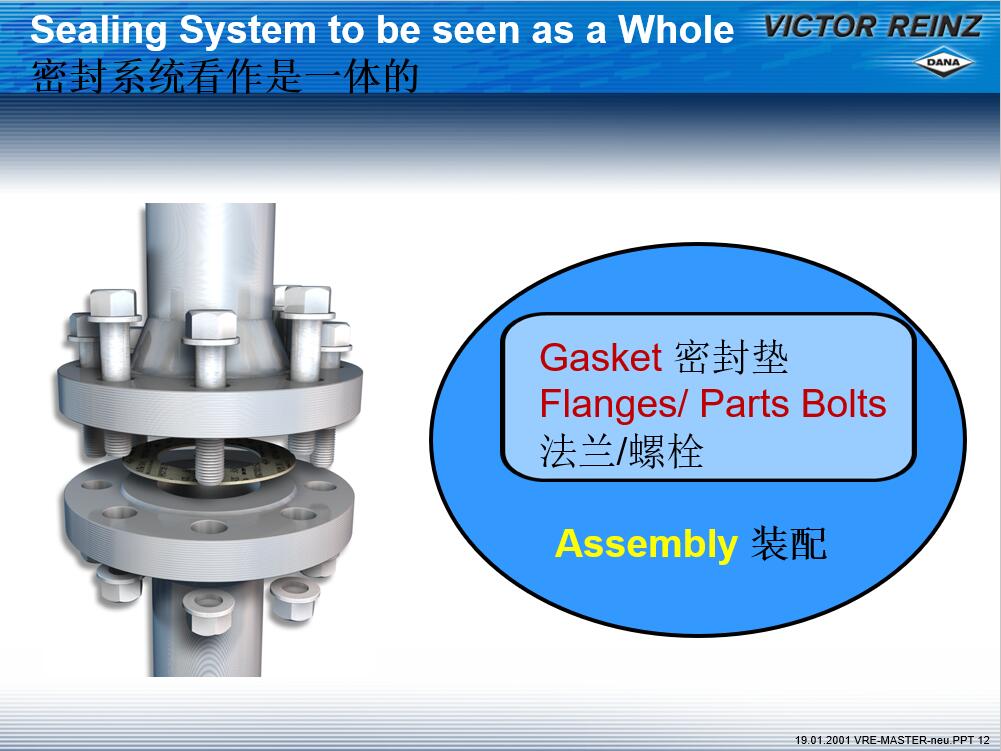 Sealing System to be seen as a Whole
密封系统看作是一体的

VICTOR REINZ
DANA

Gasket 密封垫
Flanges/ Parts Bolts
法兰/螺栓

Assembly 装配

19.01.2001 VRE-MASTER-neu.PPT 12